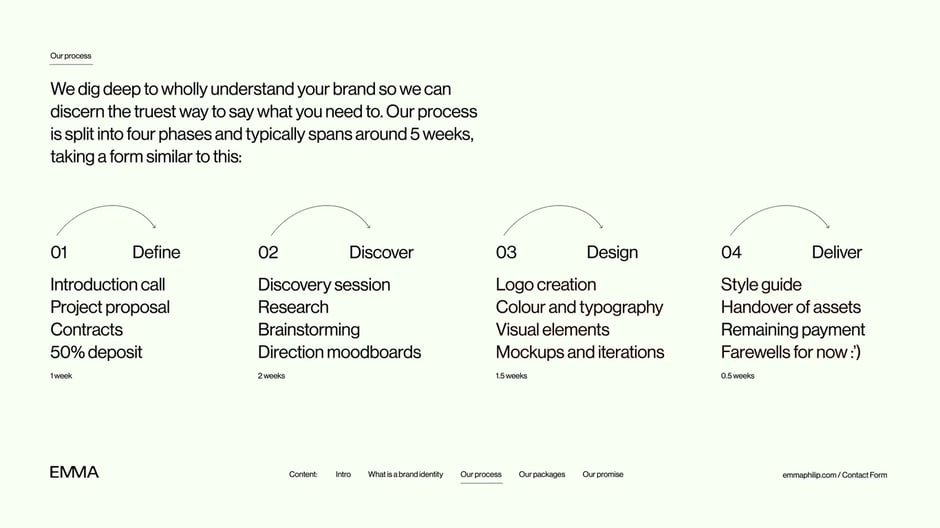 Our process

We dig deep to wholly understand your brand so we can discern the truest way to say what you need to. Our process is split into four phases and typically spans around 5 weeks, taking a form similar to this:

01 Define

Introduction call
Project proposal
Contracts
50% deposit

1 week

02 Discover

Discovery session
Research
Brainstorming
Direction moodboards

2 weeks

03 Design

Logo creation
Colour and typography
Visual elements
Mockups and iterations

1.5 weeks

04 Deliver

Style guide
Handover of assets
Remaining payment
Farewells for now :')

0.5 weeks

EMMA

Content: Intro What is a brand identity Our process Our packages Our promise

emmaphilip.com / Contact Form